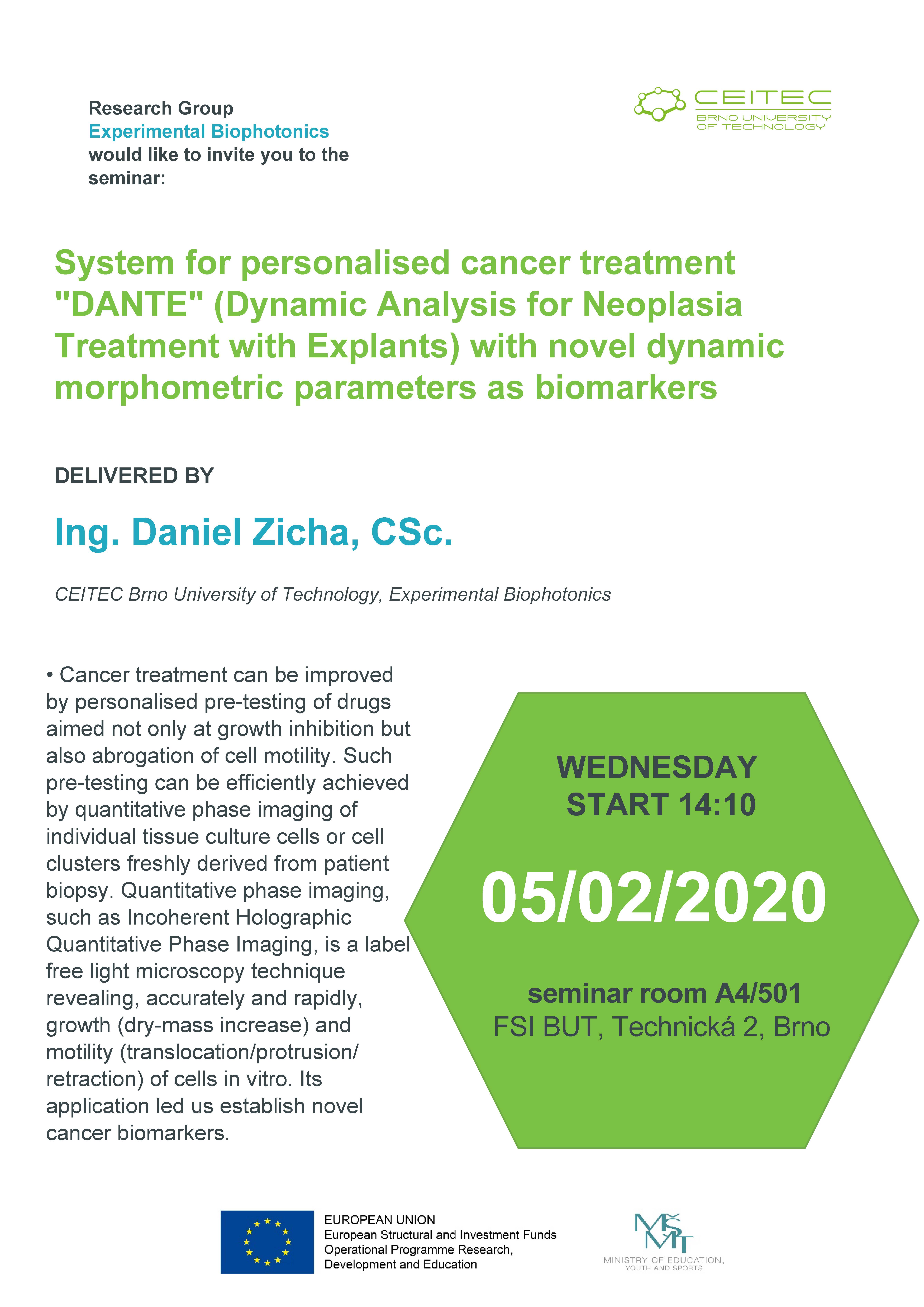 Research Group
Experimental Biophotonics
would like to invite you to the seminar:

CEITEC
BRNO UNIVERSITY OF TECHNOLOGY

System for personalised cancer treatment "DANTE" (Dynamic Analysis for Neoplasia Treatment with Explants) with novel dynamic morphometric parameters as biomarkers

DELIVERED BY

Ing. Daniel Zicha, CSc.

CEITEC Brno University of Technology, Experimental Biophotonics

• Cancer treatment can be improved by personalised pre-testing of drugs aimed not only at growth inhibition but also abrogation of cell motility. Such pre-testing can be efficiently achieved by quantitative phase imaging of individual tissue culture cells or cell clusters freshly derived from patient biopsy. Quantitative phase imaging, such as Incoherent Holographic Quantitative Phase Imaging, is a label free light microscopy technique revealing, accurately and rapidly, growth (dry-mass increase) and motility (translocation/protrusion/retraction) of cells in vitro. Its application led us establish novel cancer biomarkers.

WEDNESDAY
START 14:10

05/02/2020

seminar room A4/501
FSI BUT, Technická 2, Brno

EUROPEAN UNION
European Structural and Investment Funds
Operational Programme Research, Development and Education

MŠMT
MINISTRY OF EDUCATION, YOUTH AND SPORTS